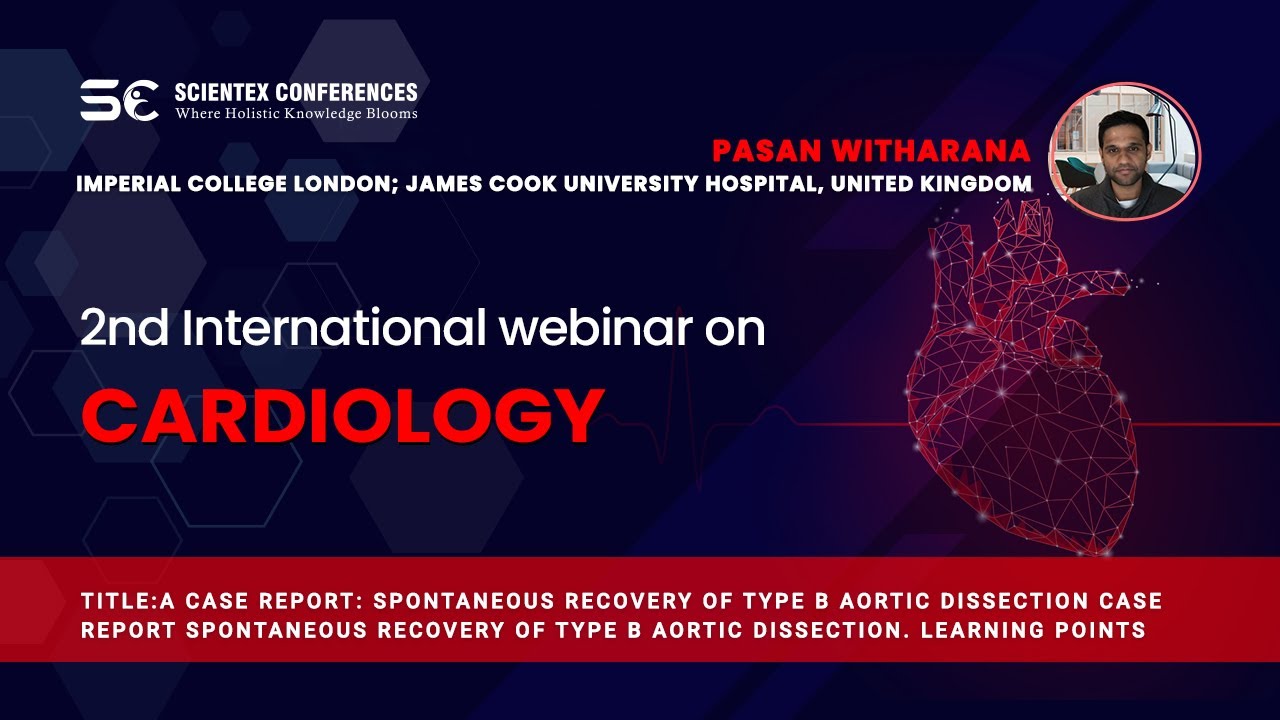 SC SCIENTEX CONFERENCES
Where Holistic Knowledge Blooms

PASAN WITHARANA
IMPERIAL COLLEGE LONDON; JAMES COOK UNIVERSITY HOSPITAL, UNITED KINGDOM

2nd International webinar on
CARDIOLOGY

TITLE:A CASE REPORT: SPONTANEOUS RECOVERY OF TYPE B AORTIC DISSECTION CASE REPORT SPONTANEOUS RECOVERY OF TYPE B AORTIC DISSECTION. LEARNING POINTS